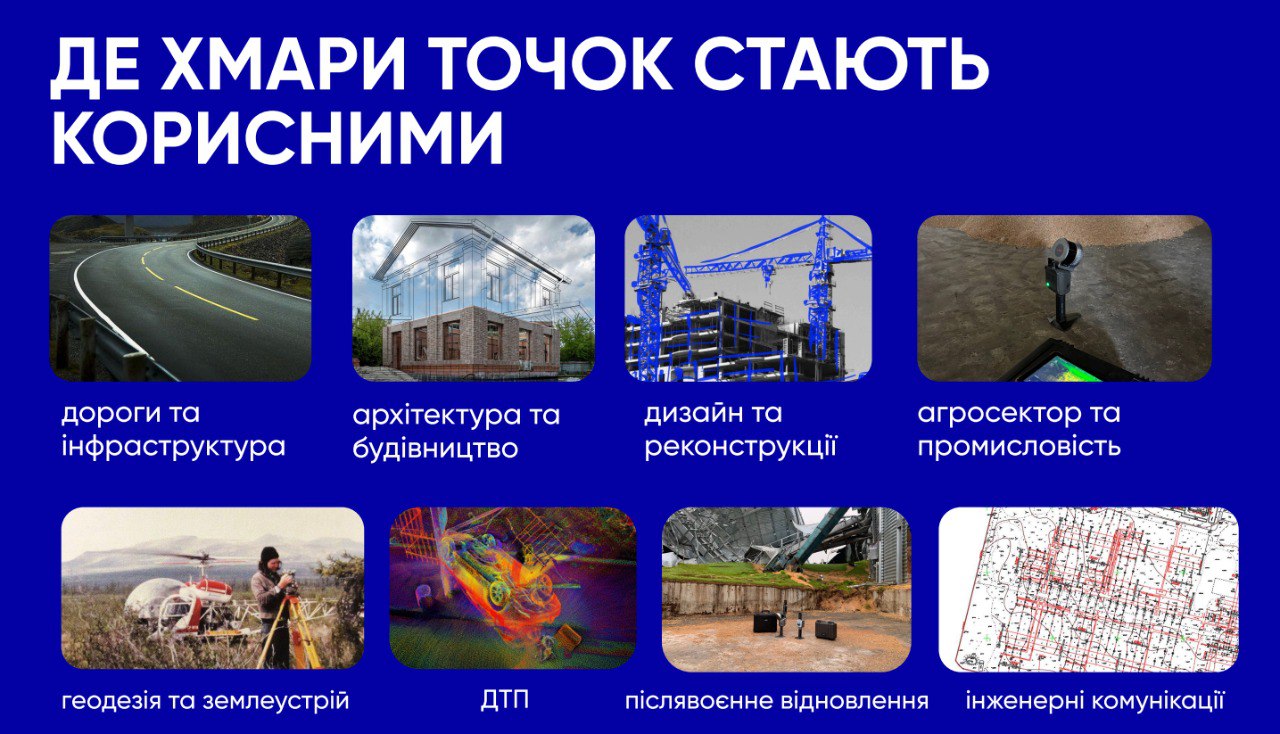 ДЕ ХМАРИ ТОЧОК СТАЮТЬ КОРИСНИМИ

дороги та інфраструктура

архітектура та будівництво

дизайн та реконструкції

агросектор та промисловість

геодезія та землеустрій

ДТП

післявоєнне відновлення

інженерні комунікації